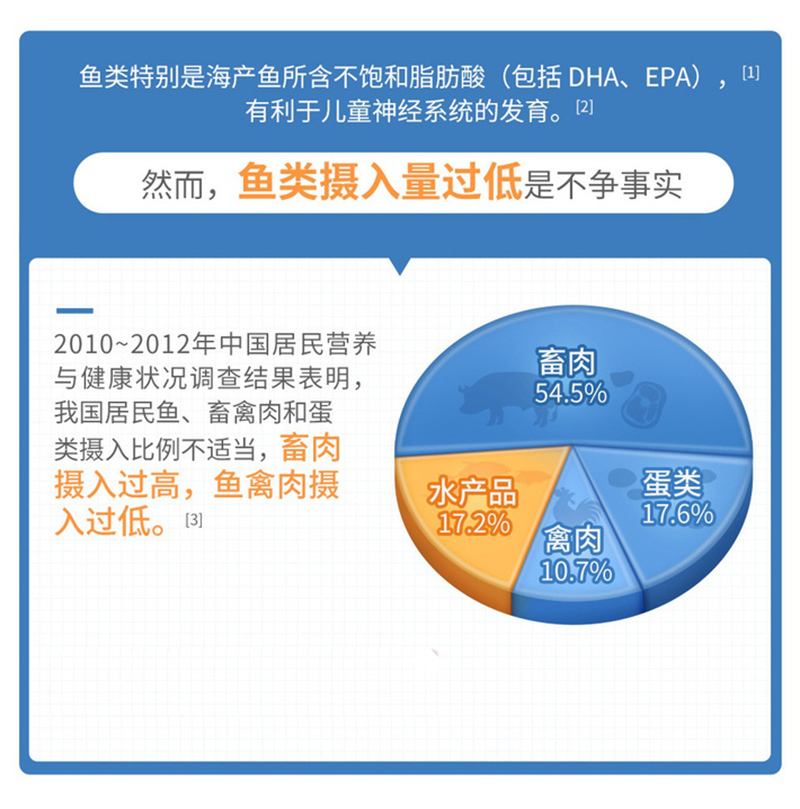 鱼类特别是海产鱼所含不饱和脂肪酸（包括 DHA、EPA），[1] 有利于儿童神经系统的发育。[2]

然而，鱼类摄入量过低是不争事实

2010~2012年中国居民营养与健康状况调查结果表明，我国居民鱼、畜禽肉和蛋类摄入比例不适当，畜肉摄入过高，鱼禽肉摄入过低。[3]

畜肉
54.5%

蛋类
17.6%

水产品
17.2%

禽肉
10.7%